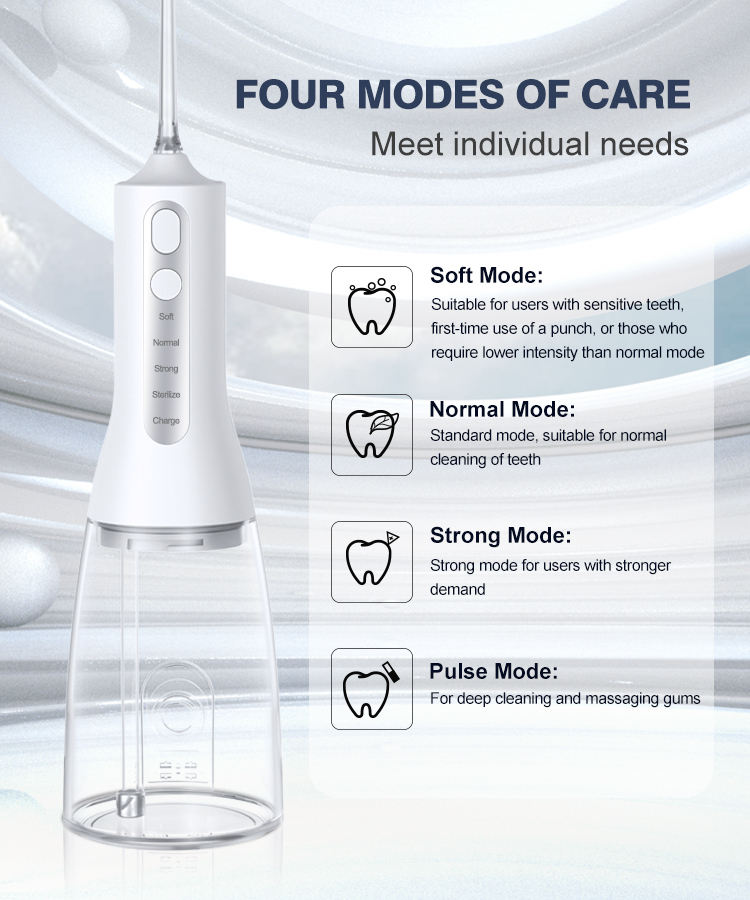 FOUR MODES OF CARE
Meet individual needs

Soft
Normal
Strong
Sterilize
Charge

Soft Mode:
Suitable for users with sensitive teeth, first-time use of a punch, or those who require lower intensity than normal mode

Normal Mode:
Standard mode, suitable for normal cleaning of teeth

Strong Mode:
Strong mode for users with stronger demand

Pulse Mode:
For deep cleaning and massaging gums